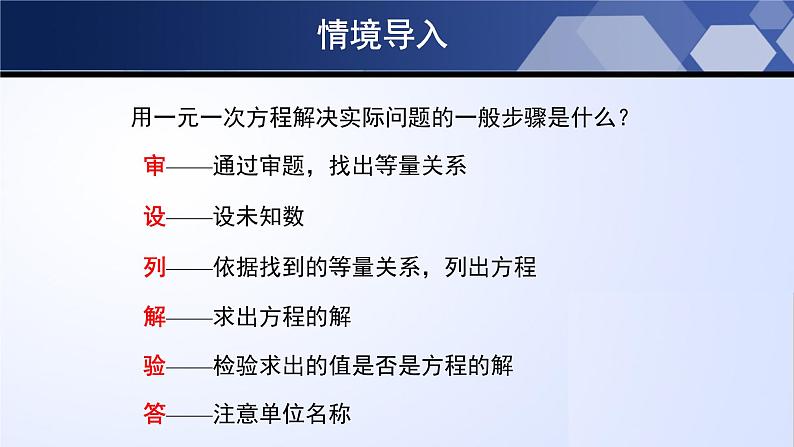 情境导入

用一元一次方程解决实际问题的一般步骤是什么？

审——通过审题，找出等量关系

设——设未知数

列——依据找到的等量关系，列出方程

解——求出方程的解

验——检验求出的值是否是方程的解

答——注意单位名称